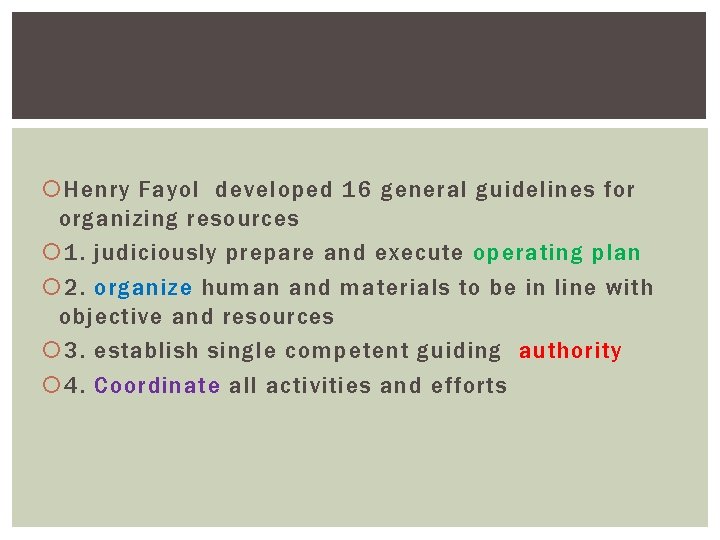 Henry Fayol developed 16 general guidelines for organizing resources

1. judiciously prepare and execute operating plan

2. organize human and materials to be in line with objective and resources

3. establish single competent guiding authority

4. Coordinate all activities and efforts